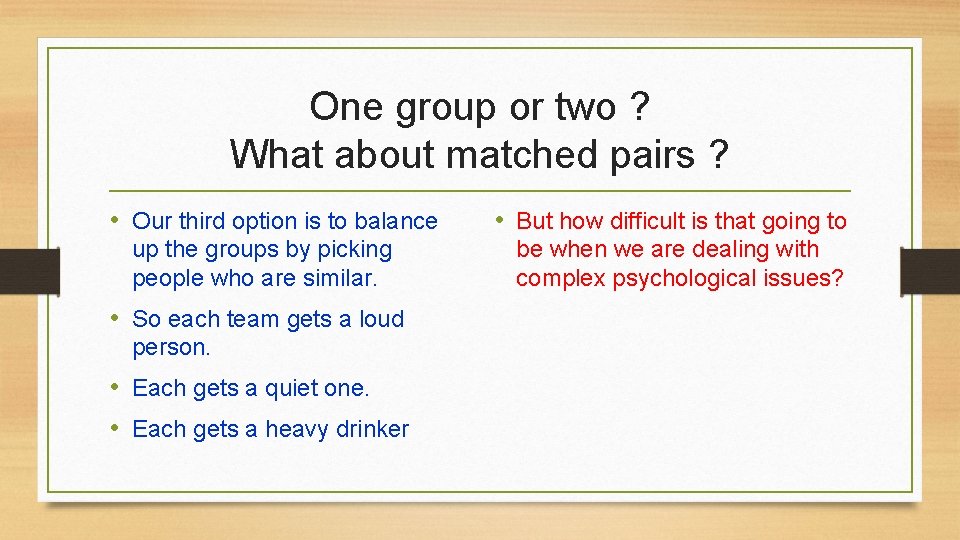 One group or two ?
What about matched pairs ?

• Our third option is to balance up the groups by picking people who are similar.
• So each team gets a loud person.
• Each gets a quiet one.
• Each gets a heavy drinker

• But how difficult is that going to be when we are dealing with complex psychological issues?